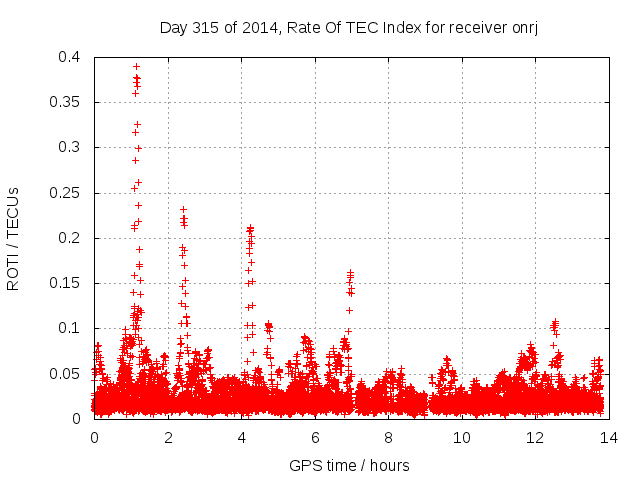 Day 315 of 2014, Rate Of TEC Index for receiver onrj

ROTI / TECUs

0.4
0.35
0.3
0.25
0.2
0.15
0.1
0.05
0

0 2 4 6 8 10 12 14

GPS time / hours